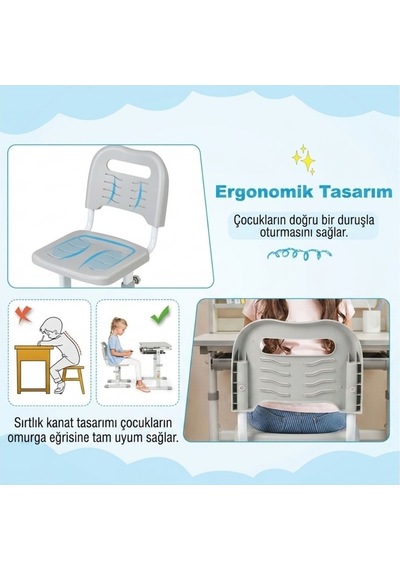 Ergonomik Tasarım

Çocukların doğru bir duruşla oturmasını sağlar.

Sırtlık kanat tasarımı çocukların omurga eğrisine tam uyum sağlar.